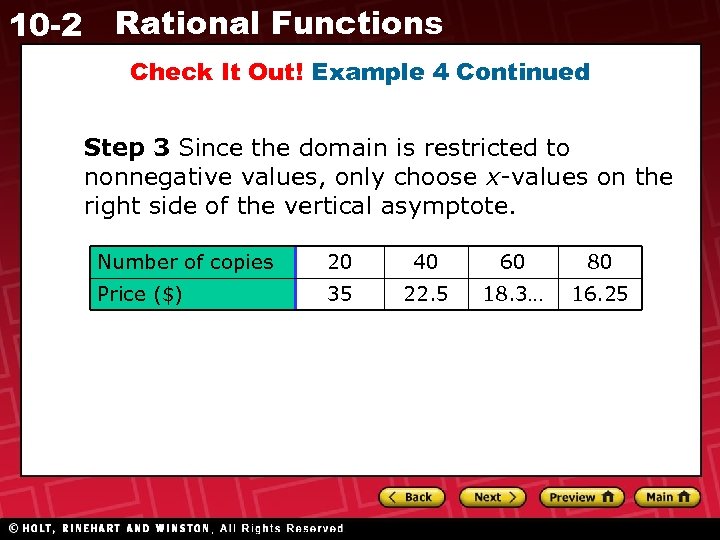 10-2 Rational Functions

Check It Out! Example 4 Continued

Step 3 Since the domain is restricted to nonnegative values, only choose $x$-values on the right side of the vertical asymptote.

| Number of copies | 20 | 40 | 60 | 80 |
|---|---|---|---|---|
| Price ($) | 35 | 22.5 | 18.3… | 16.25 |

Back Next Preview Main

© HOLT, RINEHART AND WINSTON, All Rights Reserved